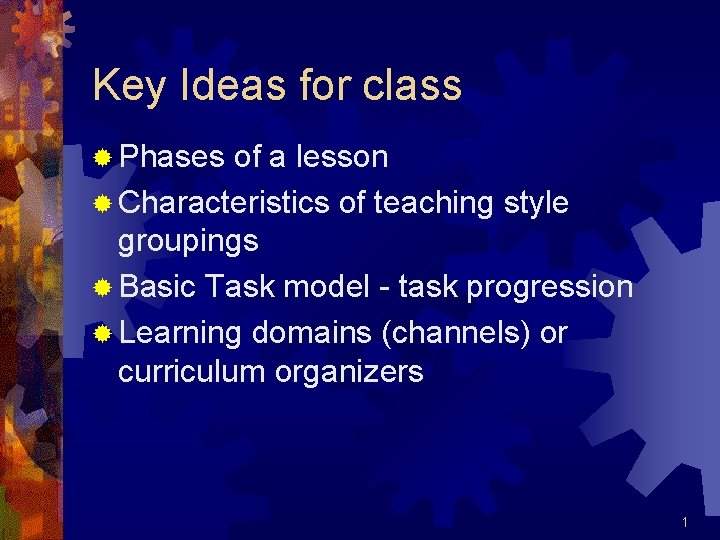 Key Ideas for class

Phases of a lesson

Characteristics of teaching style groupings

Basic Task model - task progression

Learning domains (channels) or curriculum organizers

1